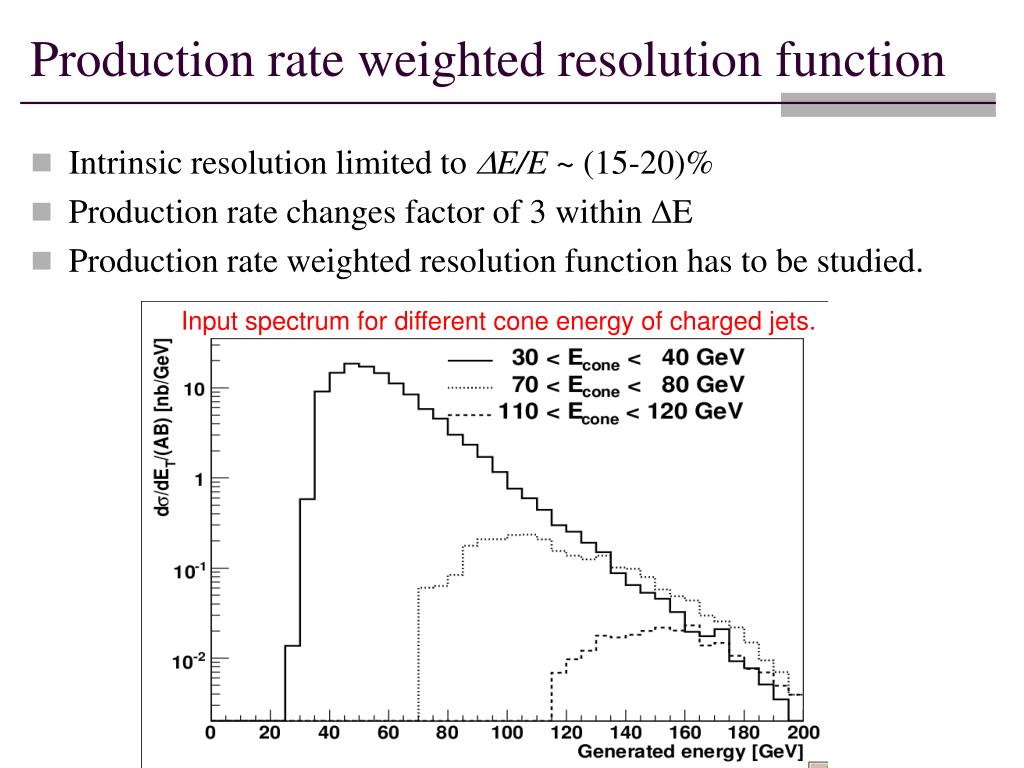 Production rate weighted resolution function

Intrinsic resolution limited to $\Delta E/E$ ~ (15-20)%

Production rate changes factor of 3 within $\Delta$E

Production rate weighted resolution function has to be studied.

Input spectrum for different cone energy of charged jets.

$30 < E_{cone} < 40$ GeV
$70 < E_{cone} < 80$ GeV
$110 < E_{cone} < 120$ GeV

$d\sigma/dE_T/(AB)$ [nb/GeV]

10
1
$10^{-1}$
$10^{-2}$

0 20 40 60 80 100 120 140 160 180 200

Generated energy [GeV]